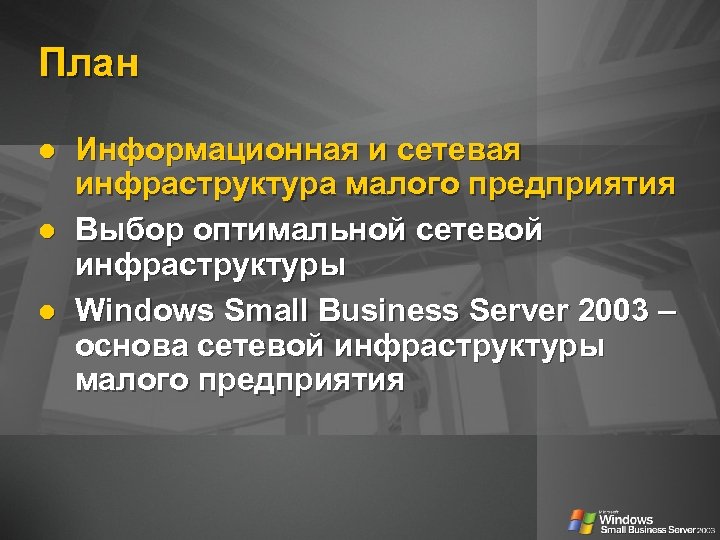 План

- Информационная и сетевая инфраструктура малого предприятия
- Выбор оптимальной сетевой инфраструктуры
- Windows Small Business Server 2003 – основа сетевой инфраструктуры малого предприятия

Microsoft Windows Small Business Server 2003